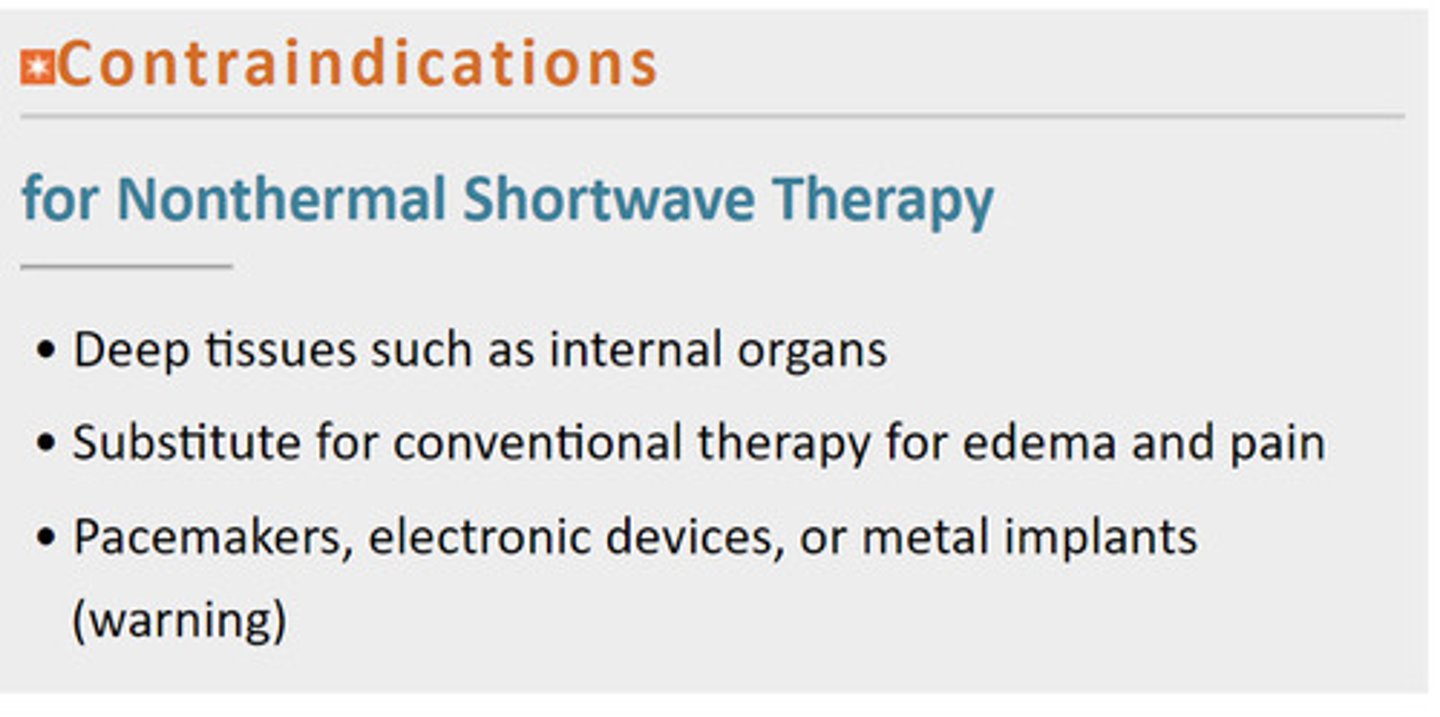 Contraindications

for Nonthermal Shortwave Therapy

• Deep tissues such as internal organs
• Substitute for conventional therapy for edema and pain
• Pacemakers, electronic devices, or metal implants (warning)